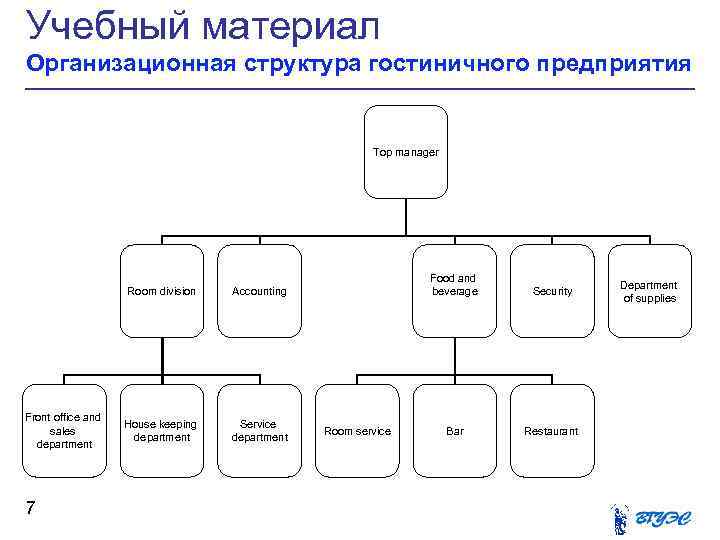 Учебный материал
Организационная структура гостиничного предприятия

Top manager

Room division

Accounting

Food and beverage

Security

Department of supplies

Front office and sales department

House keeping department

Service department

Room service

Bar

Restaurant

7

ВГУЭС